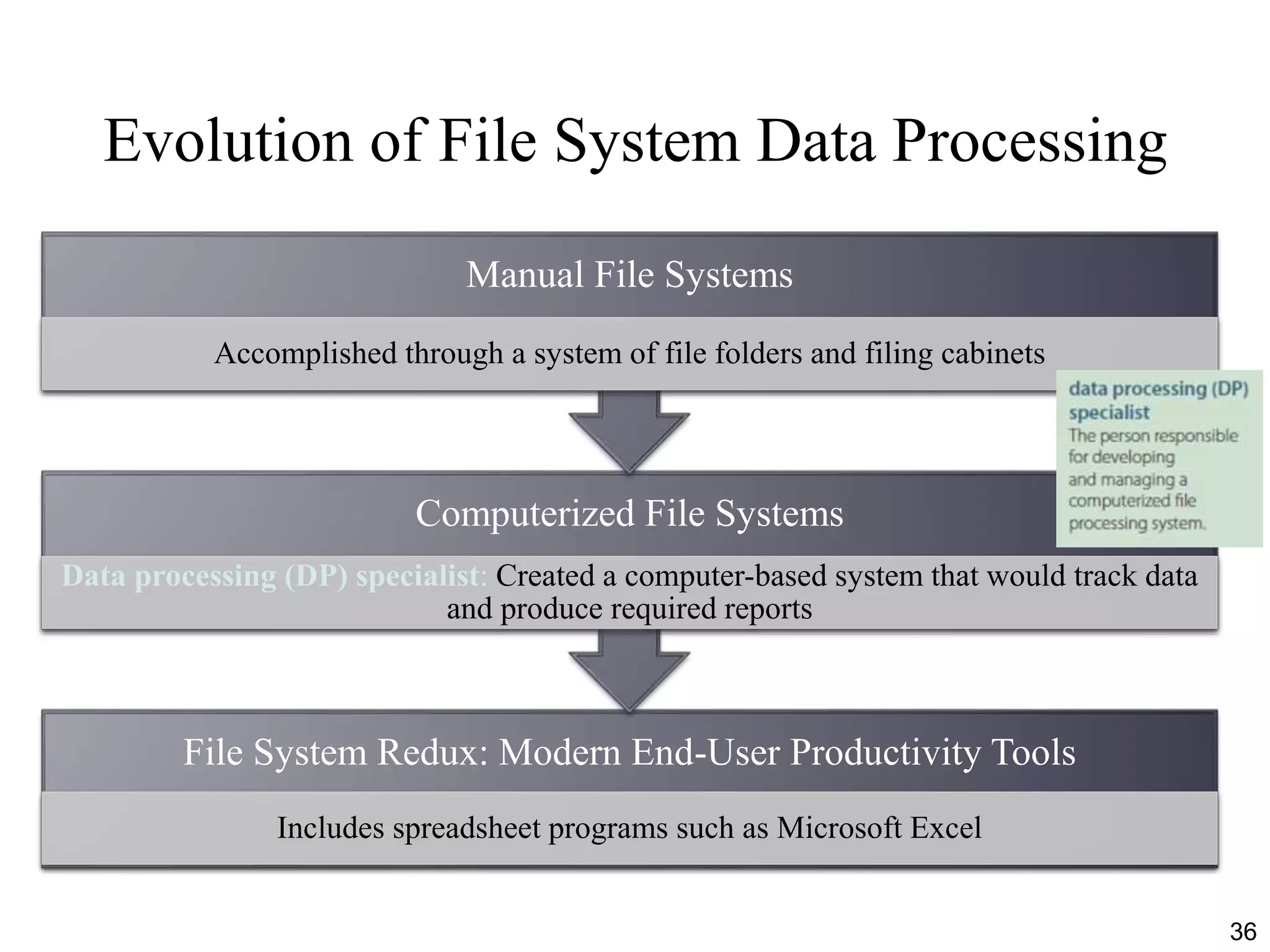 Evolution of File System Data Processing

Manual File Systems

Accomplished through a system of file folders and filing cabinets

data processing (DP) specialist
The person responsible for developing and managing a computerized file processing system.

Computerized File Systems

Data processing (DP) specialist: Created a computer-based system that would track data and produce required reports

File System Redux: Modern End-User Productivity Tools

Includes spreadsheet programs such as Microsoft Excel

36